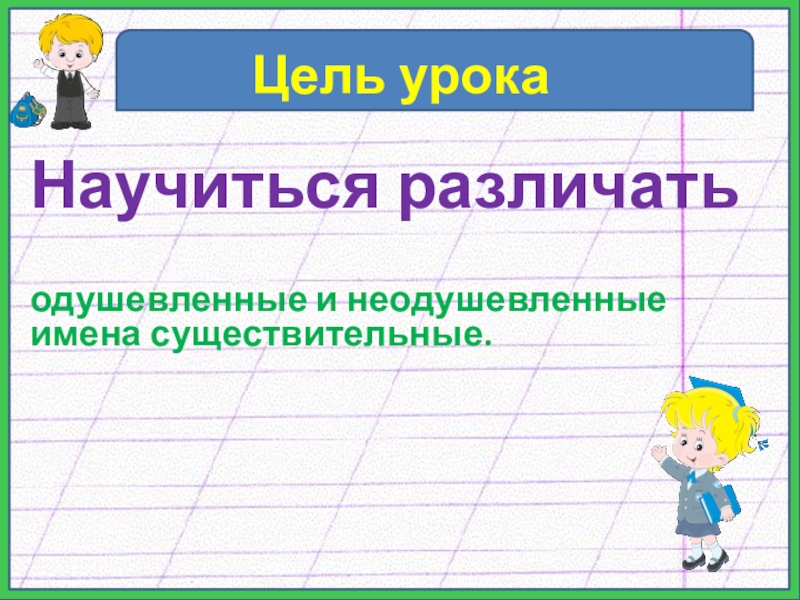 Цель урока

Научиться различать

одушевленные и неодушевленные имена существительные.